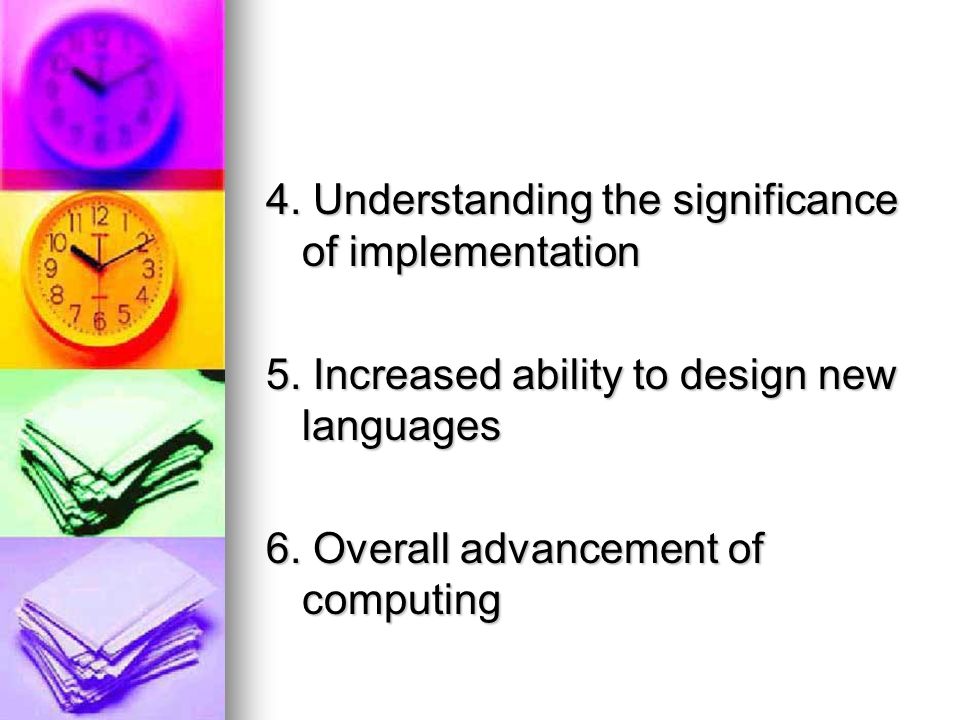 4. Understanding the significance of implementation

5. Increased ability to design new languages

6. Overall advancement of computing